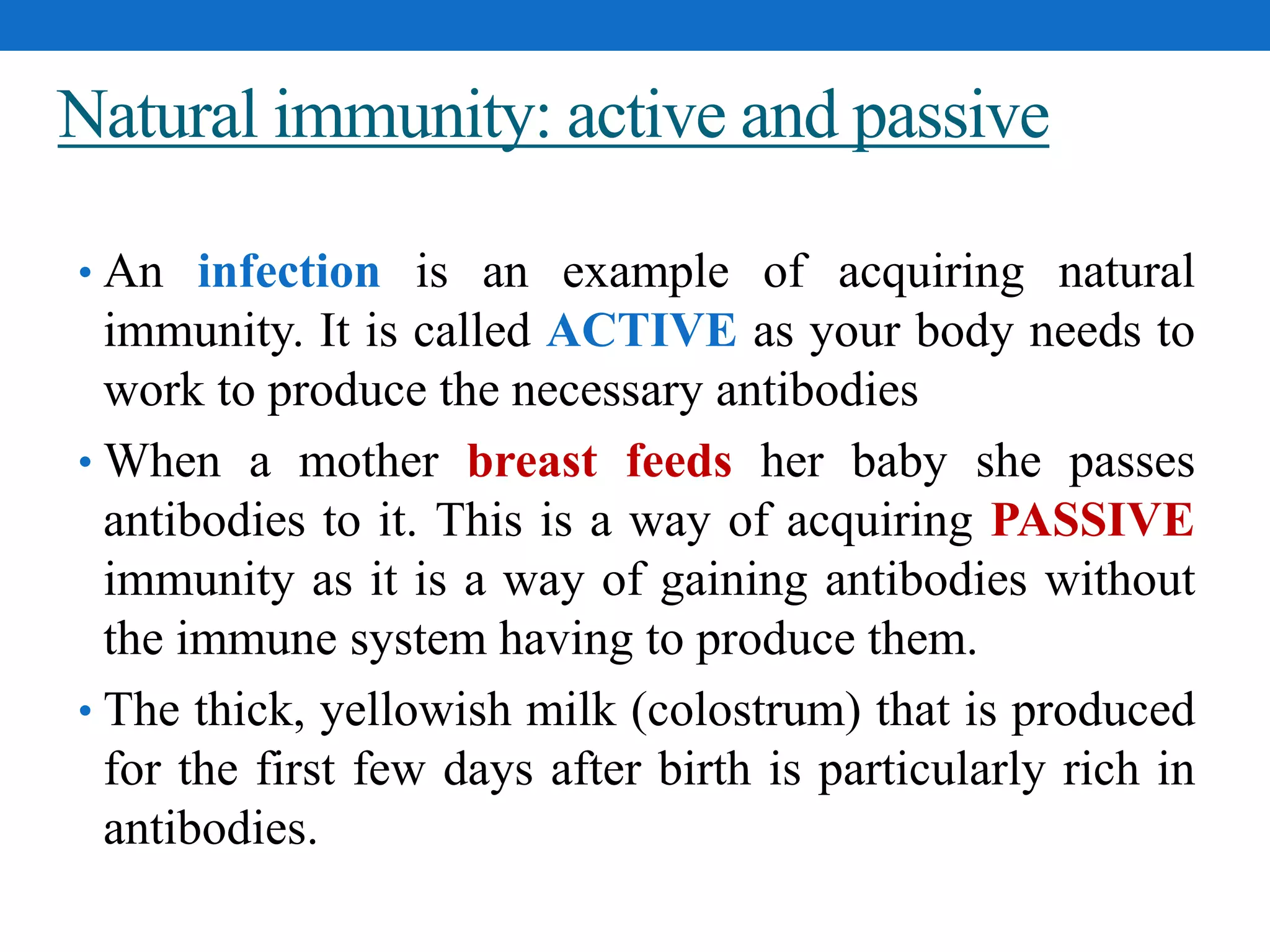 Natural immunity: active and passive

• An infection is an example of acquiring natural immunity. It is called ACTIVE as your body needs to work to produce the necessary antibodies

• When a mother breast feeds her baby she passes antibodies to it. This is a way of acquiring PASSIVE immunity as it is a way of gaining antibodies without the immune system having to produce them.

• The thick, yellowish milk (colostrum) that is produced for the first few days after birth is particularly rich in antibodies.